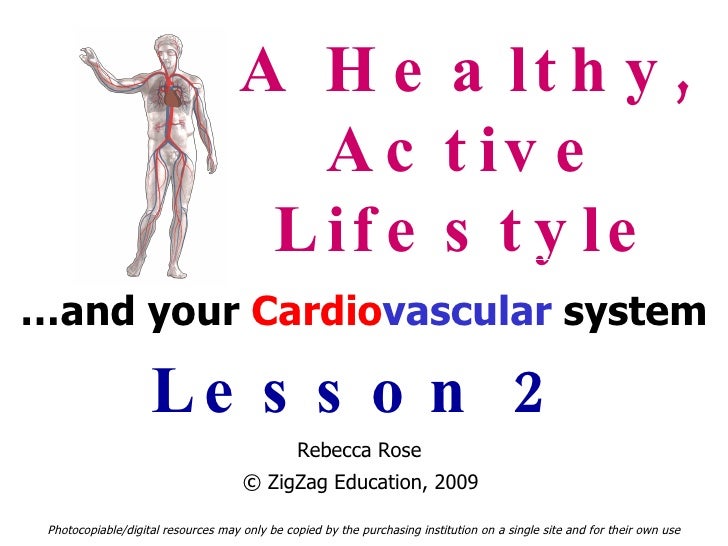 A Healthy, Active Lifestyle

...and your Cardiovascular system

Lesson 2

Rebecca Rose

© ZigZag Education, 2009

Photocopiable/digital resources may only be copied by the purchasing institution on a single site and for their own use